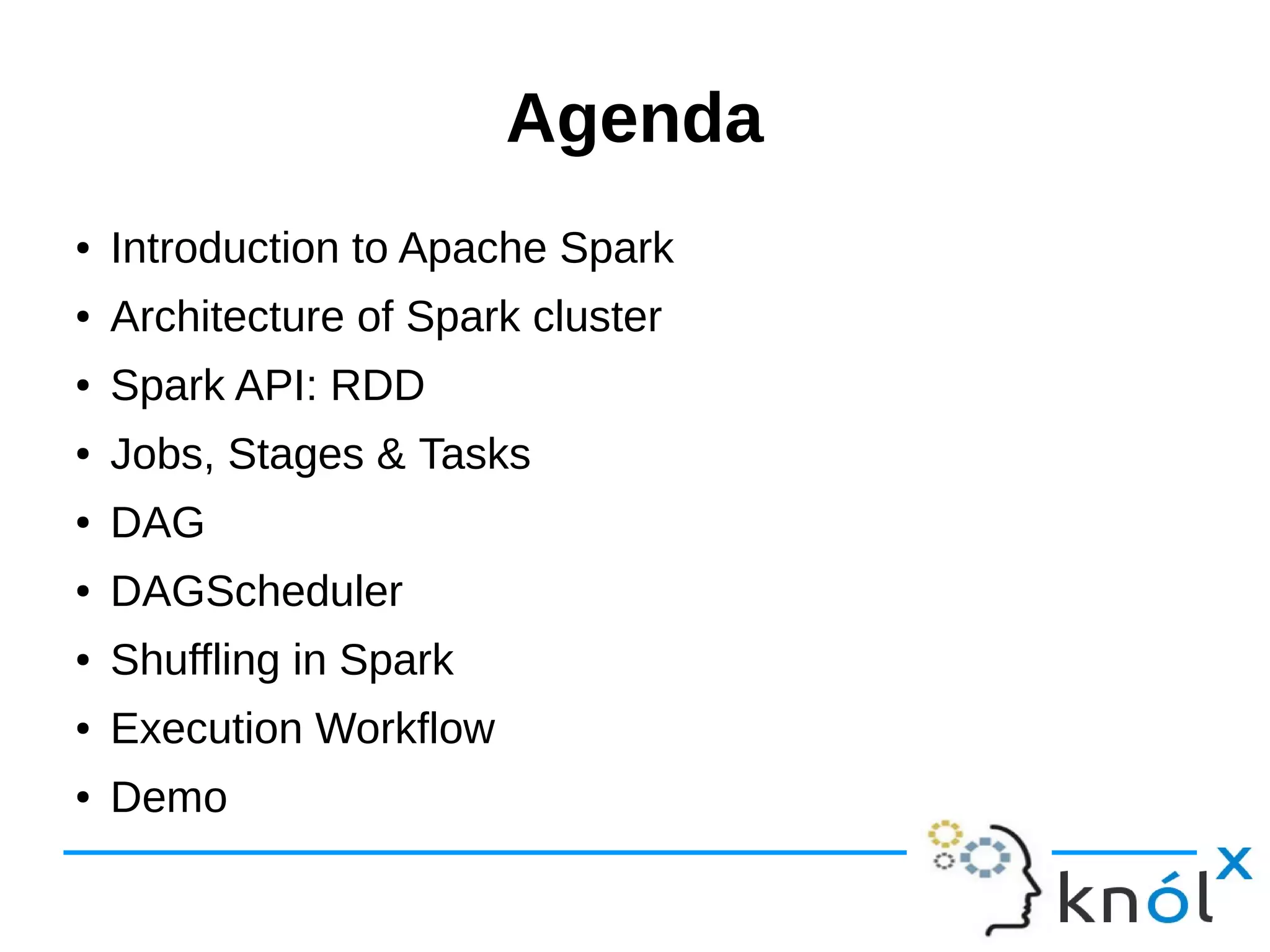 Agenda

• Introduction to Apache Spark
• Architecture of Spark cluster
• Spark API: RDD
• Jobs, Stages & Tasks
• DAG
• DAGScheduler
• Shuffling in Spark
• Execution Workflow
• Demo

knólx